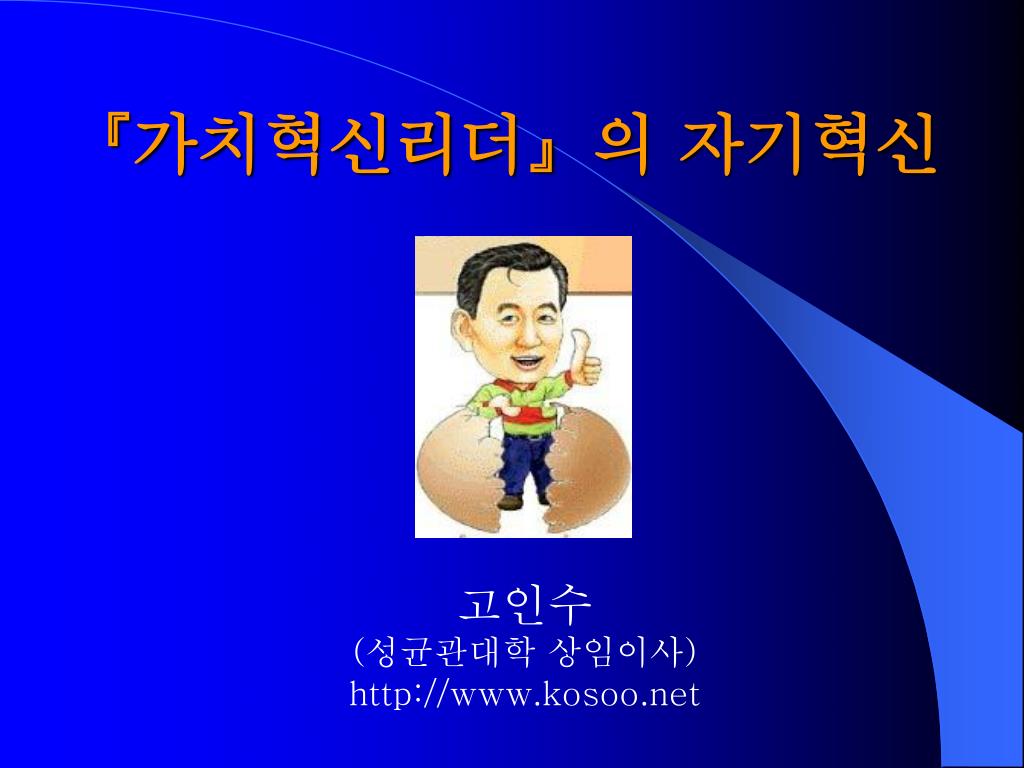 『가치혁신리더』의 자기혁신

고인수
(성균관대학 상임이사)
http://www.kosoo.net